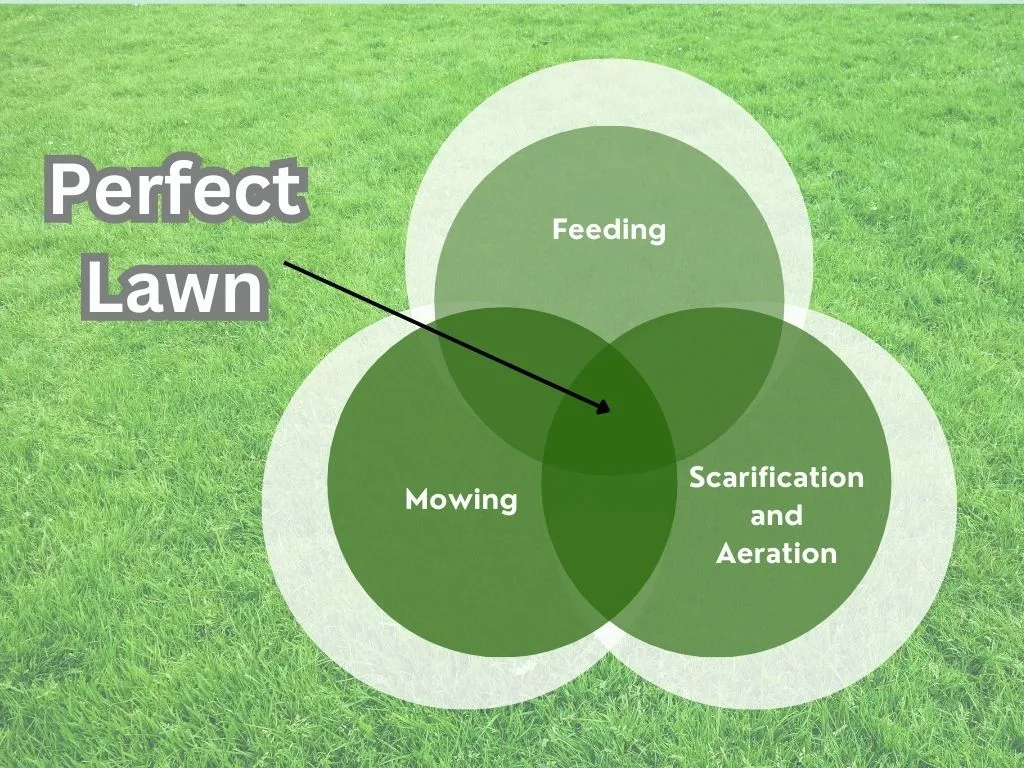 Perfect Lawn

Feeding

Mowing

Scarification and Aeration